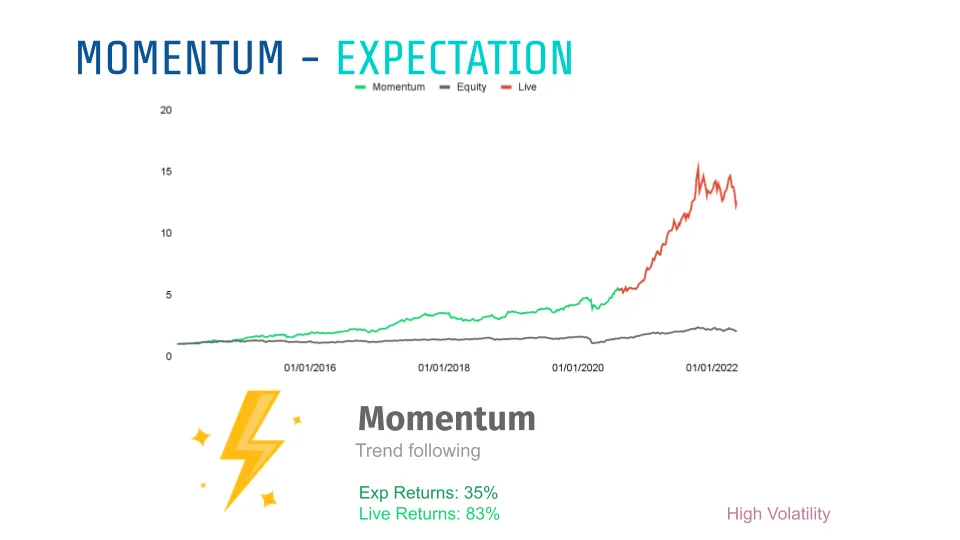 MOMENTUM - EXPECTATION

Momentum Equity Live

20
15
10
5
0

01/01/2016 01/01/2018 01/01/2020 01/01/2022

Momentum
Trend following

Exp Returns: 35%
Live Returns: 83%

High Volatility